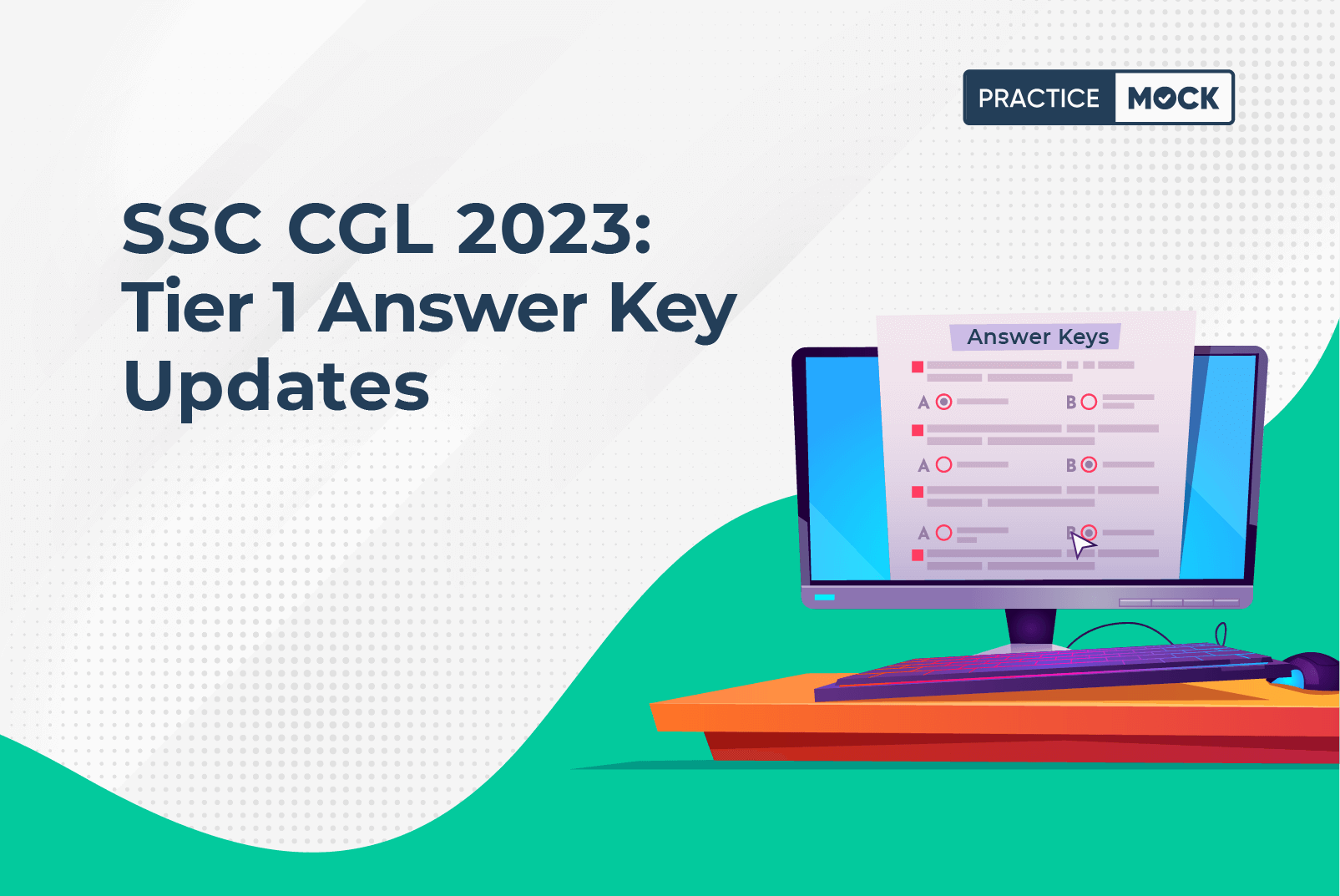 PRACTICE MOCK

SSC CGL 2023: Tier 1 Answer Key Updates

Answer Keys

A B

A B

A B